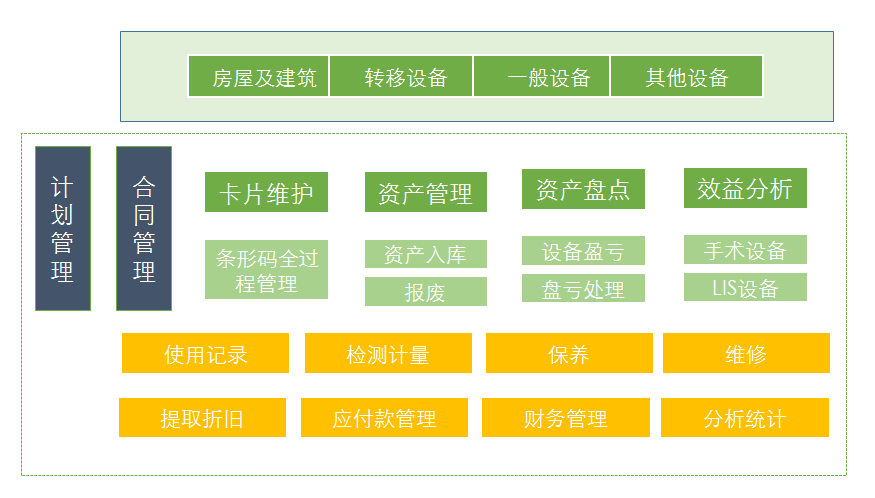 房屋及建筑 转移设备 一般设备 其他设备

计划管理

合同管理

卡片维护

条形码全过程管理

资产管理

资产入库

报废

资产盘点

设备盈亏

盘亏处理

效益分析

手术设备

LIS设备

使用记录 检测计量 保养 维修

提取折旧 应付款管理 财务管理 分析统计